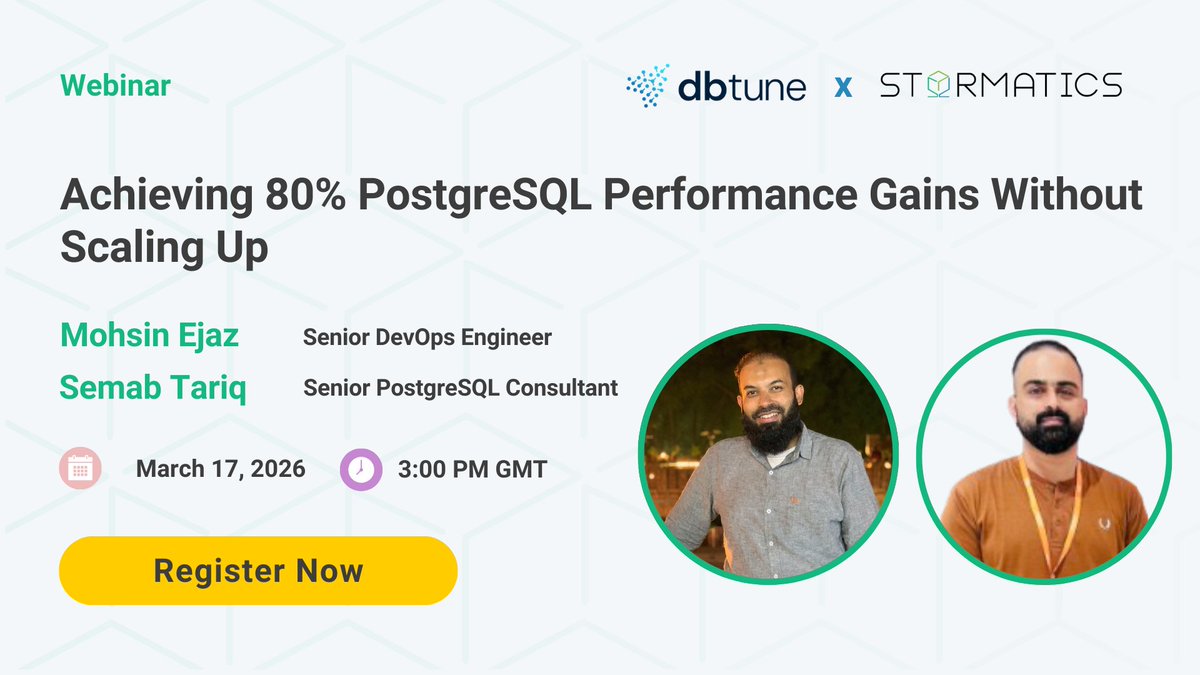 Webinar

dbtune x STORMATICS

Achieving 80% PostgreSQL Performance Gains Without Scaling Up

Mohsin Ejaz Senior DevOps Engineer
Semab Tariq Senior PostgreSQL Consultant

March 17, 2026 3:00 PM GMT

Register Now